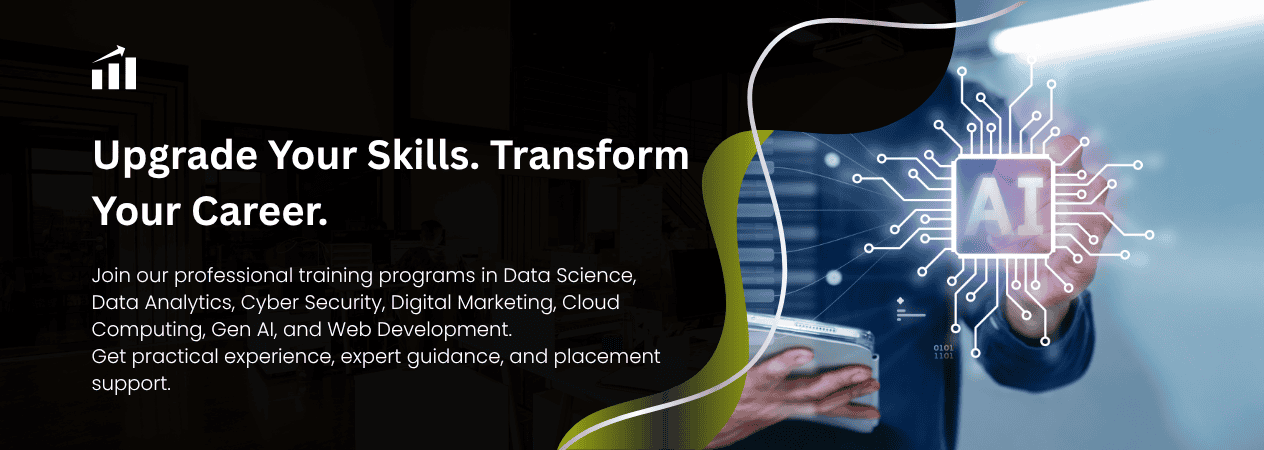 Upgrade Your Skills. Transform Your Career.

Join our professional training programs in Data Science, Data Analytics, Cyber Security, Digital Marketing, Cloud Computing, Gen AI, and Web Development.
Get practical experience, expert guidance, and placement support.

AI

0101
1101